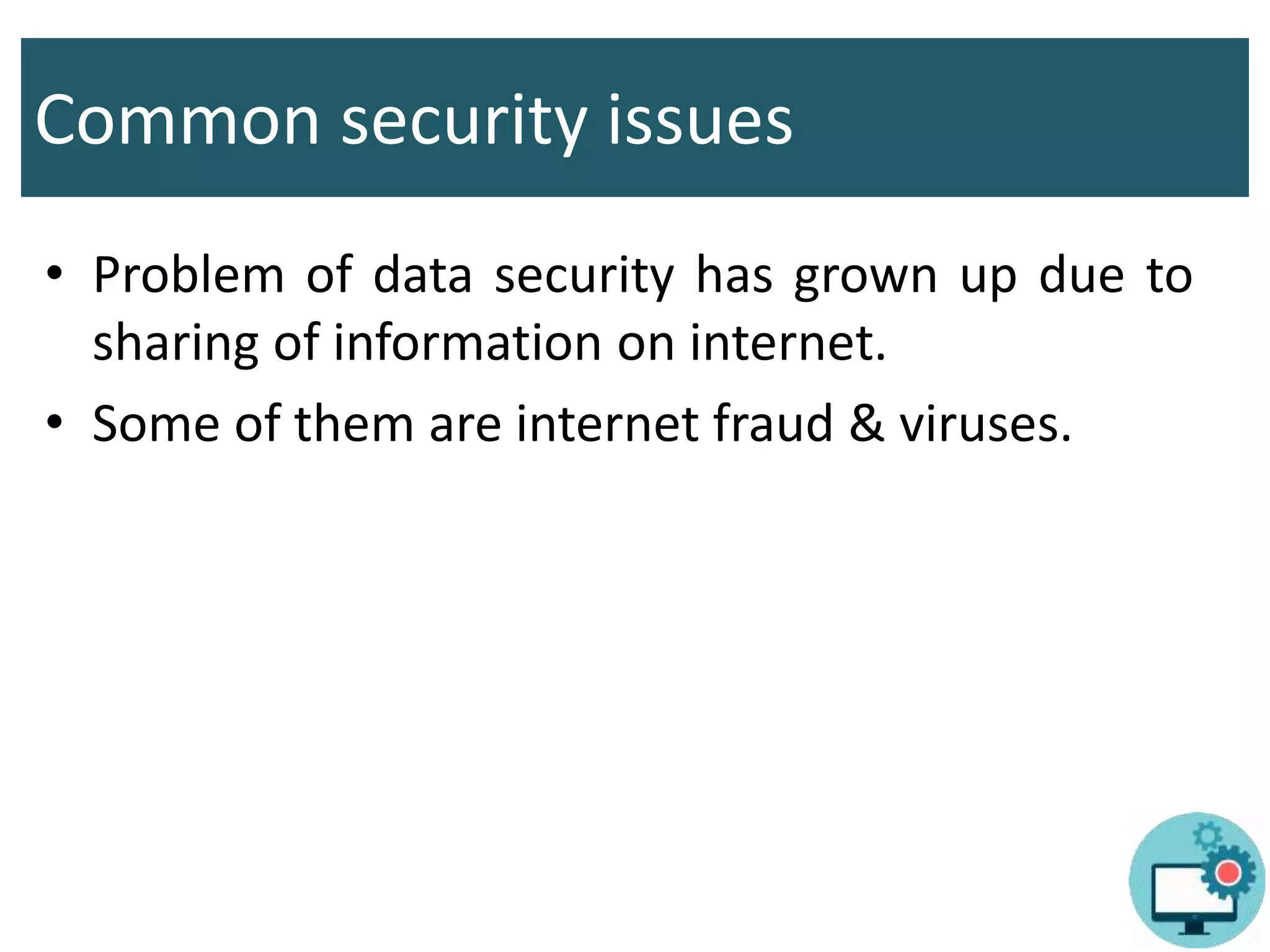 Common security issues

• Problem of data security has grown up due to sharing of information on internet.

• Some of them are internet fraud & viruses.